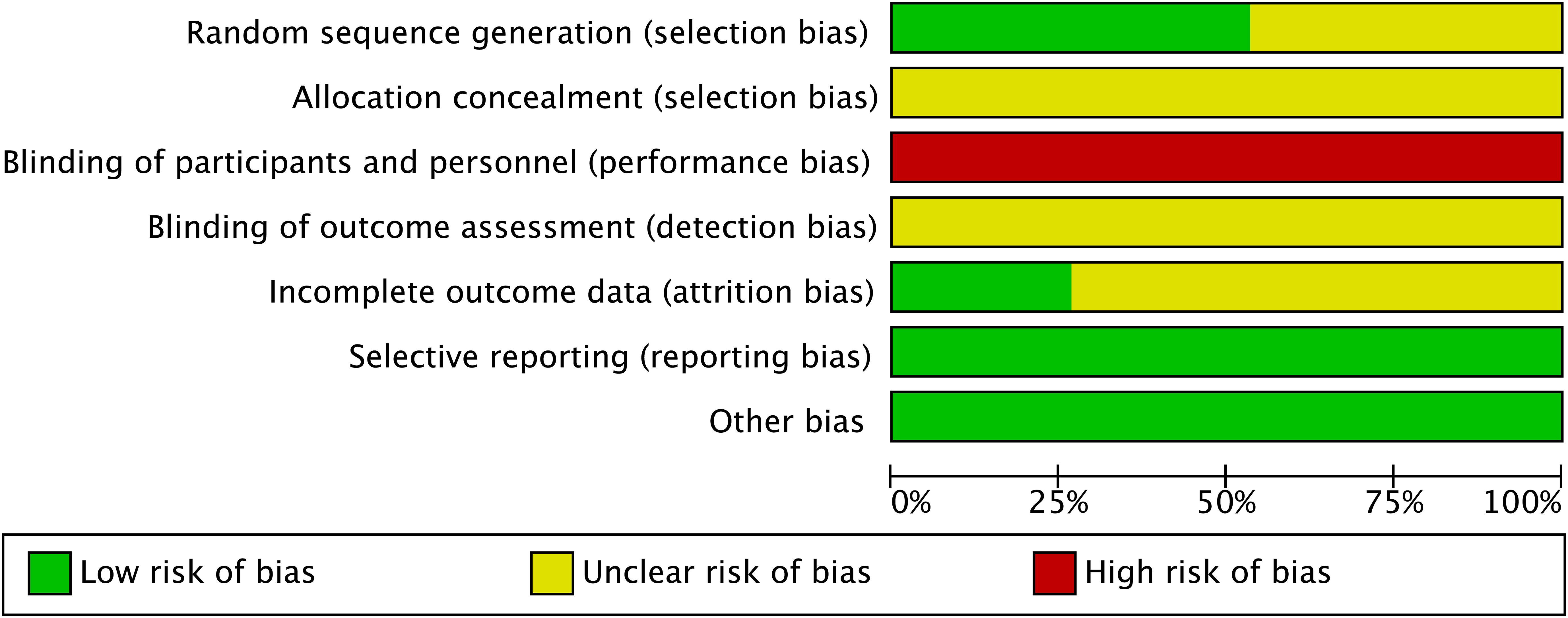 Random sequence generation (selection bias)
Allocation concealment (selection bias)
Blinding of participants and personnel (performance bias)
Blinding of outcome assessment (detection bias)
Incomplete outcome data (attrition bias)
Selective reporting (reporting bias)
Other bias

0% 25% 50% 75% 100%

Low risk of bias
Unclear risk of bias
High risk of bias